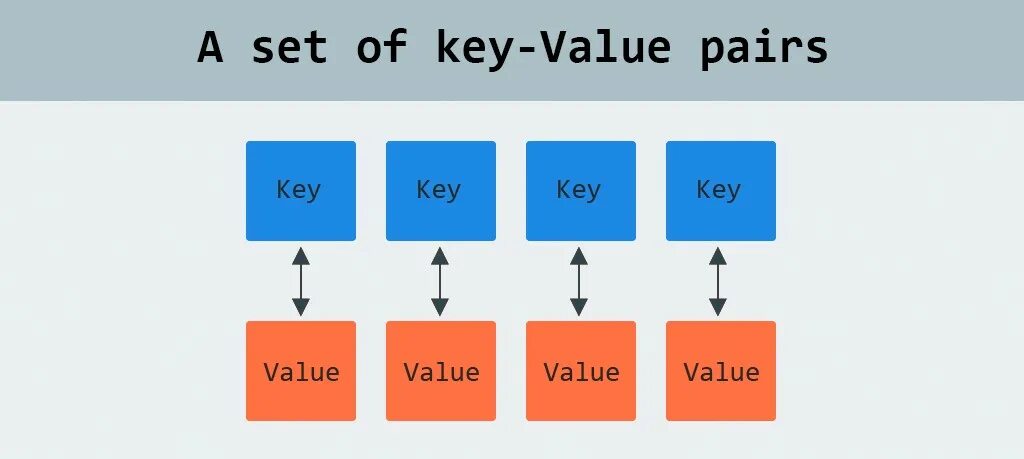 A set of key-Value pairs

Key Key Key Key

Value Value Value Value